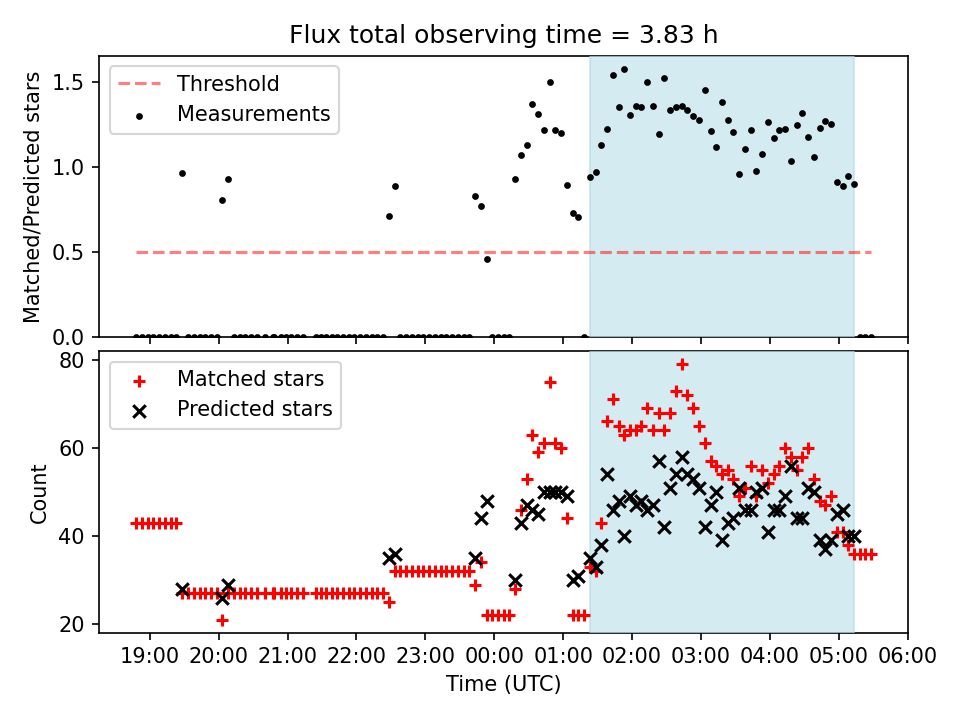 Flux total observing time = 3.83 h

Threshold
Measurements

Matched/Predicted stars

1.5
1.0
0.5
0.0

Matched stars
Predicted stars

Count

80
60
40
20

19:00 20:00 21:00 22:00 23:00 00:00 01:00 02:00 03:00 04:00 05:00 06:00

Time (UTC)